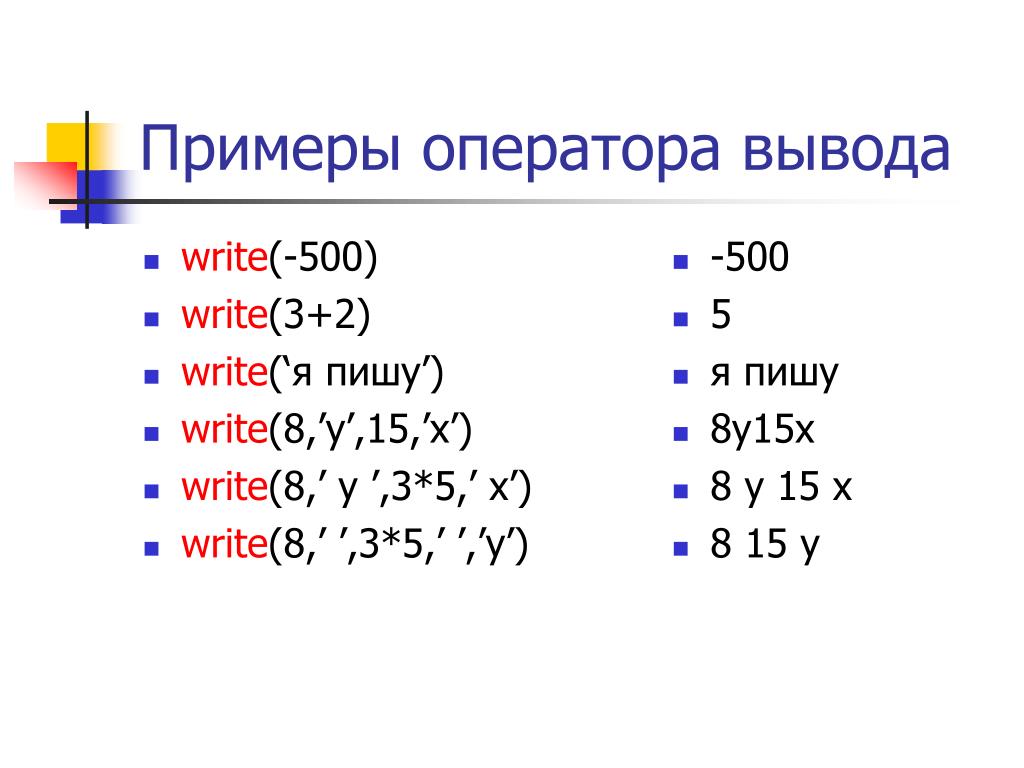 Примеры оператора вывода

- write(-500)
- write(3+2)
- write(‘я пишу’)
- write(8,’y’,15,’x’)
- write(8,’ y ’,3*5,’ x’)
- write(8,’ ’,3*5,’ ’,’y’)

- -500
- 5
- я пишу
- 8y15x
- 8 y 15 x
- 8 15 y